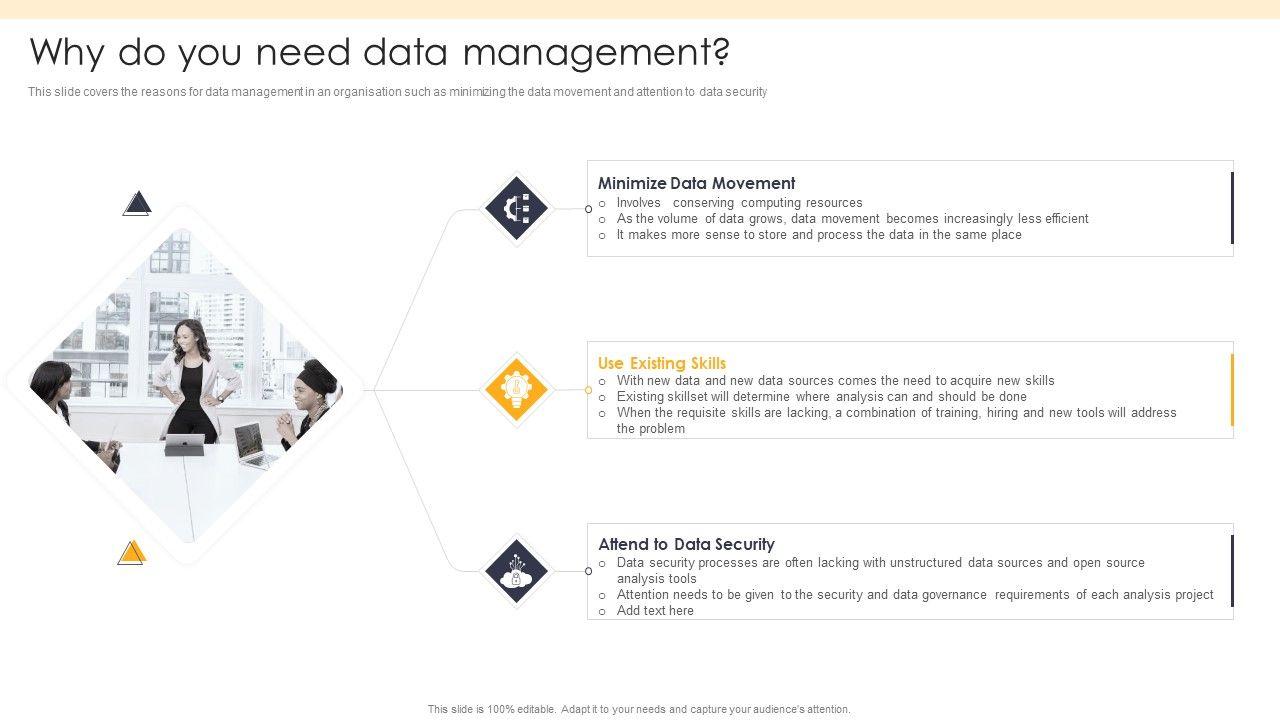 Why do you need data management?

This slide covers the reasons for data management in an organisation such as minimizing the data movement and attention to data security

Minimize Data Movement
○ Involves conserving computing resources
○ As the volume of data grows, data movement becomes increasingly less efficient
○ It makes more sense to store and process the data in the same place

Use Existing Skills
○ With new data and new data sources comes the need to acquire new skills
○ Existing skillset will determine where analysis can and should be done
○ When the requisite skills are lacking, a combination of training, hiring and new tools will address the problem

Attend to Data Security
○ Data security processes are often lacking with unstructured data sources and open source analysis tools
○ Attention needs to be given to the security and data governance requirements of each analysis project
○ Add text here

This slide is 100% editable. Adapt it to your needs and capture your audience's attention.